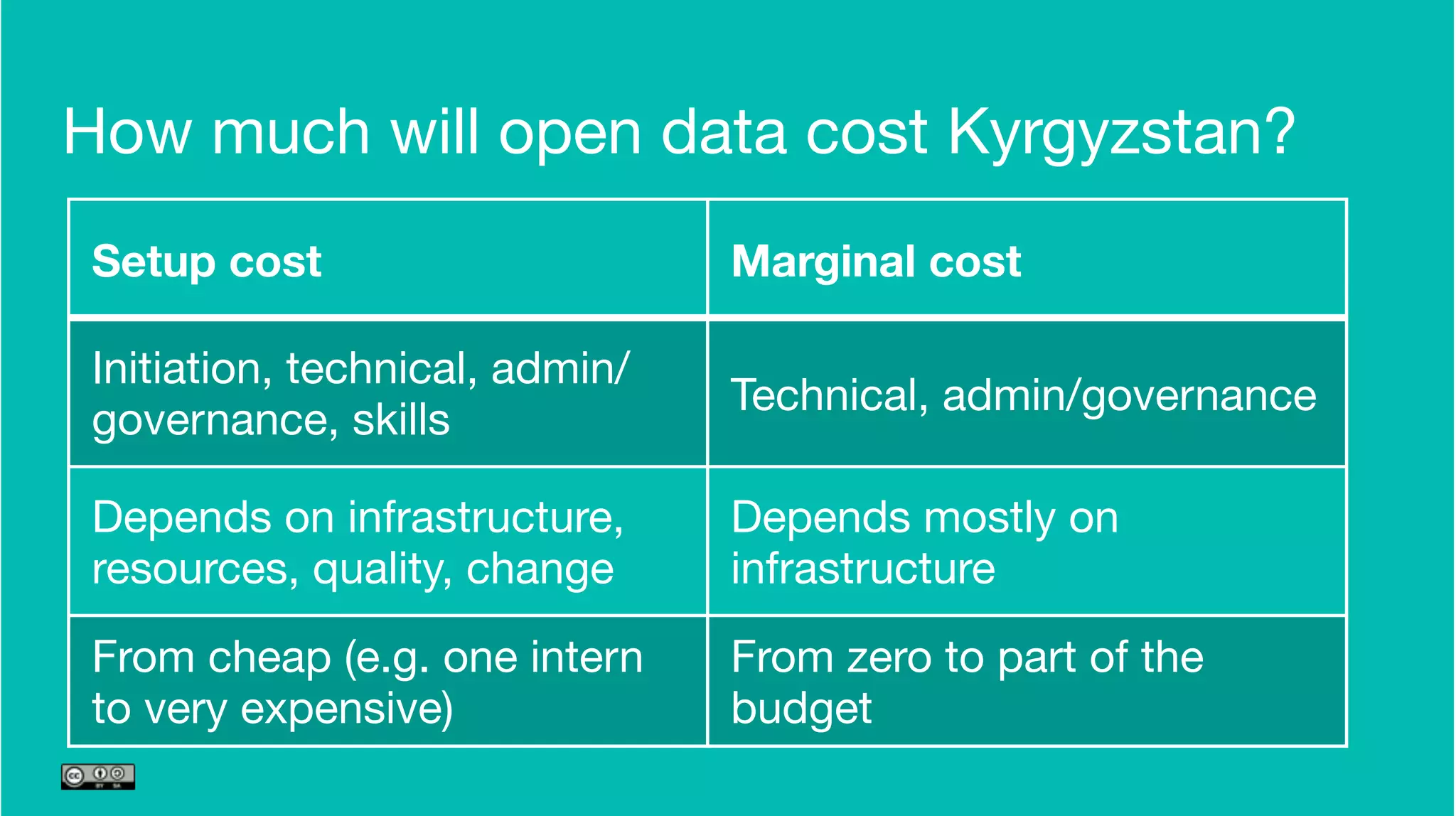 How much will open data cost Kyrgyzstan?

| Setup cost | Marginal cost |
|---|---|
| Initiation, technical, admin/governance, skills | Technical, admin/governance |
| Depends on infrastructure, resources, quality, change | Depends mostly on infrastructure |
| From cheap (e.g. one intern to very expensive) | From zero to part of the budget |

cc BY SA